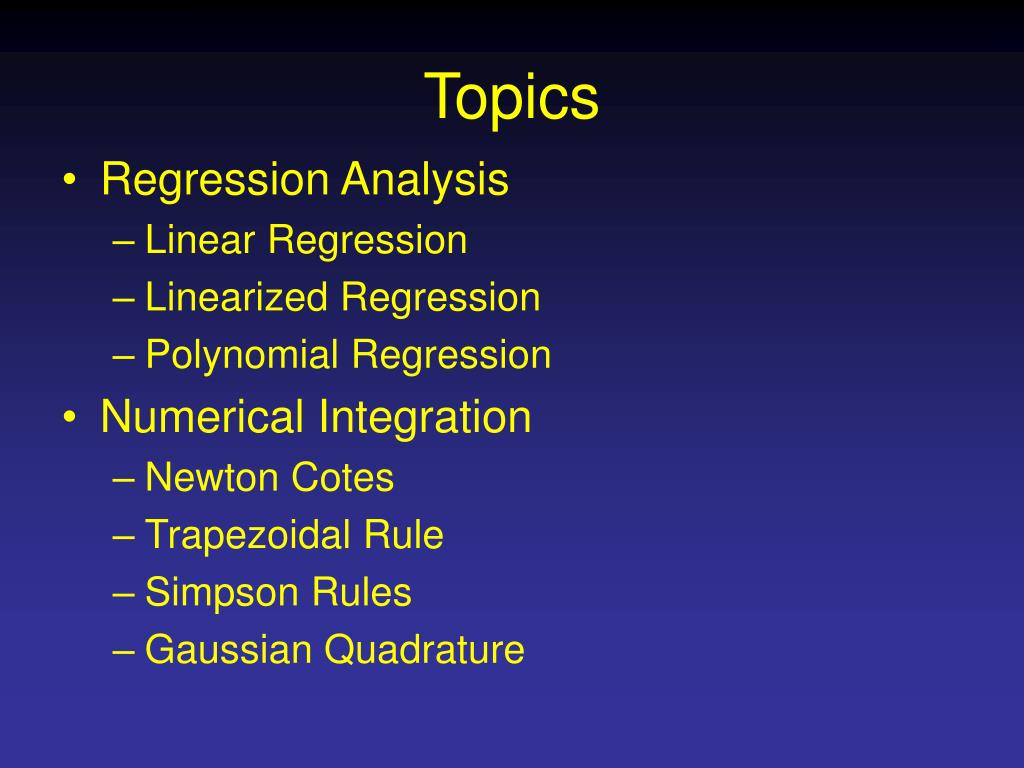 Topics

• Regression Analysis
– Linear Regression
– Linearized Regression
– Polynomial Regression
• Numerical Integration
– Newton Cotes
– Trapezoidal Rule
– Simpson Rules
– Gaussian Quadrature